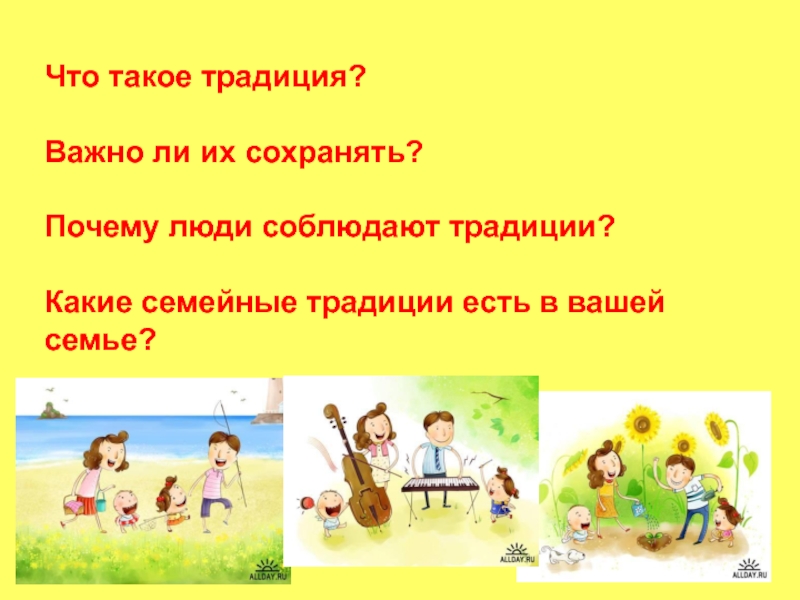 Что такое традиция?

Важно ли их сохранять?

Почему люди соблюдают традиции?

Какие семейные традиции есть в вашей семье?

ALLDAY.RU

ALLDAY.RU

ALLDAY.RU